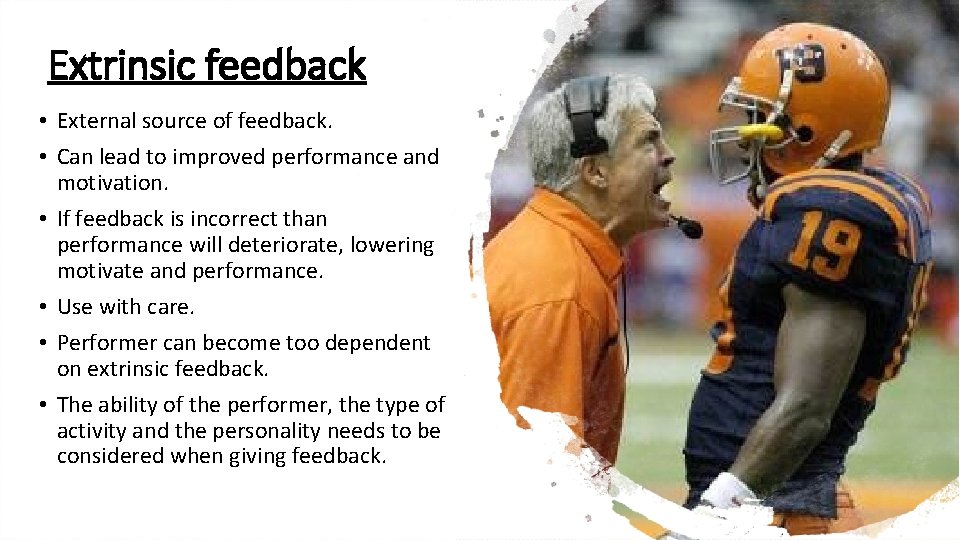 Extrinsic feedback

• External source of feedback.
• Can lead to improved performance and motivation.
• If feedback is incorrect than performance will deteriorate, lowering motivate and performance.
• Use with care.
• Performer can become too dependent on extrinsic feedback.
• The ability of the performer, the type of activity and the personality needs to be considered when giving feedback.

19

19